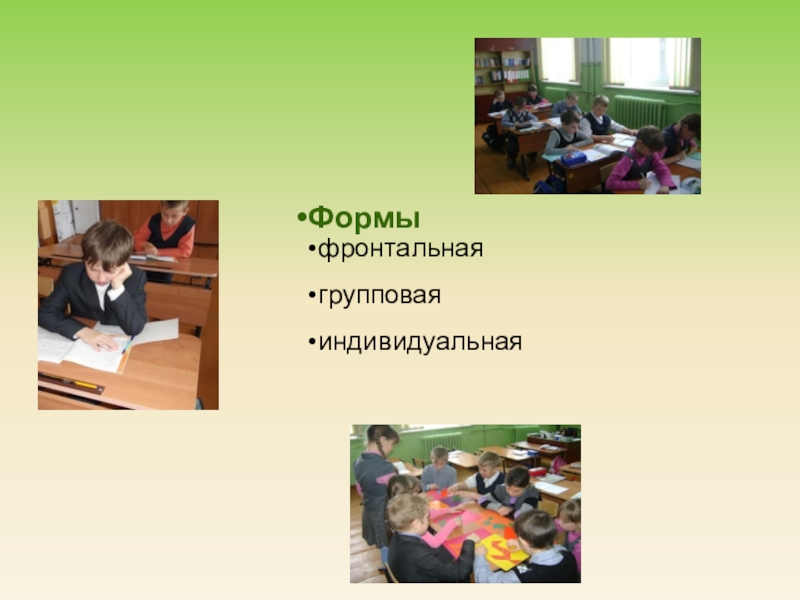 •Формы

•фронтальная

•групповая

•индивидуальная